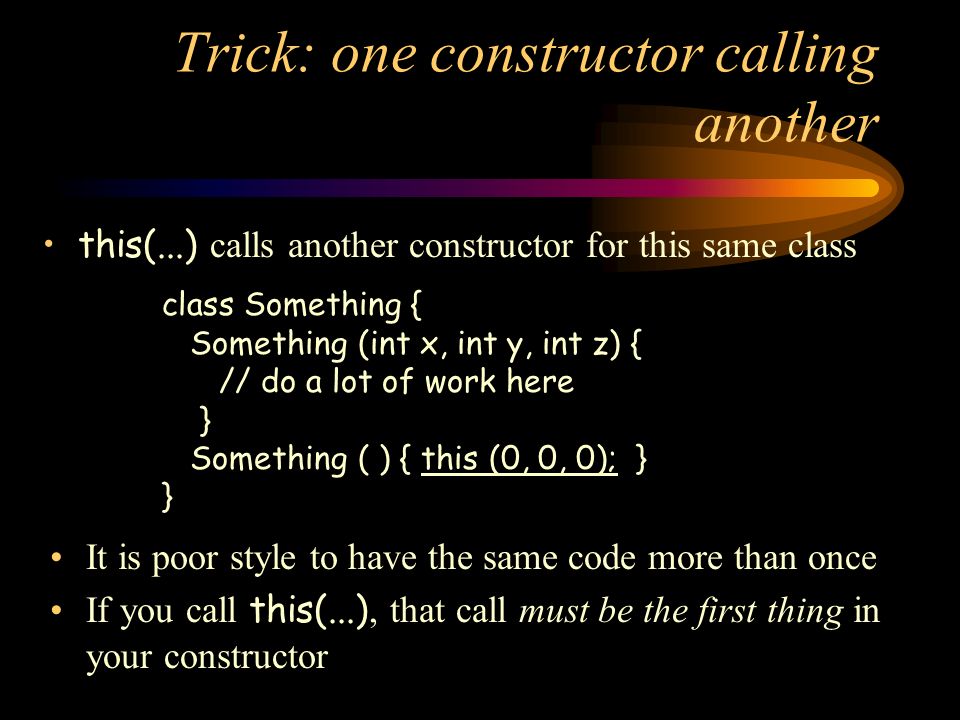 Trick: one constructor calling another

• this(...) calls another constructor for this same class

class Something {
Something (int x, int y, int z) {
// do a lot of work here
}
Something ( ) { this (0, 0, 0); }
}

• It is poor style to have the same code more than once
• If you call this(...), that call must be the first thing in your constructor